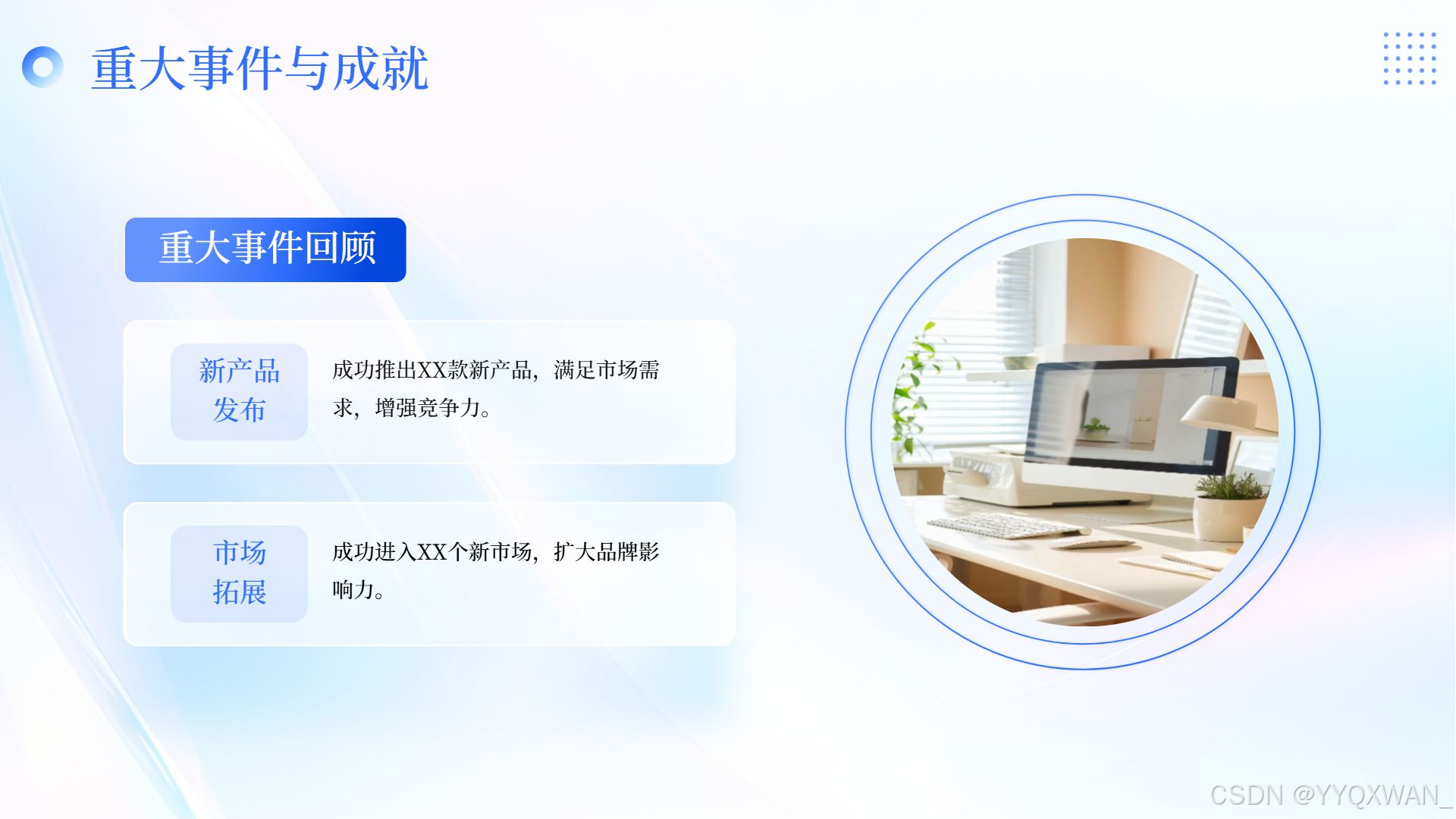 重大事件与成就

重大事件回顾

新产品发布

成功推出XX款新产品，满足市场需求，增强竞争力。

市场拓展

成功进入XX个新市场，扩大品牌影响力。

CSDN @YYQXWAN_